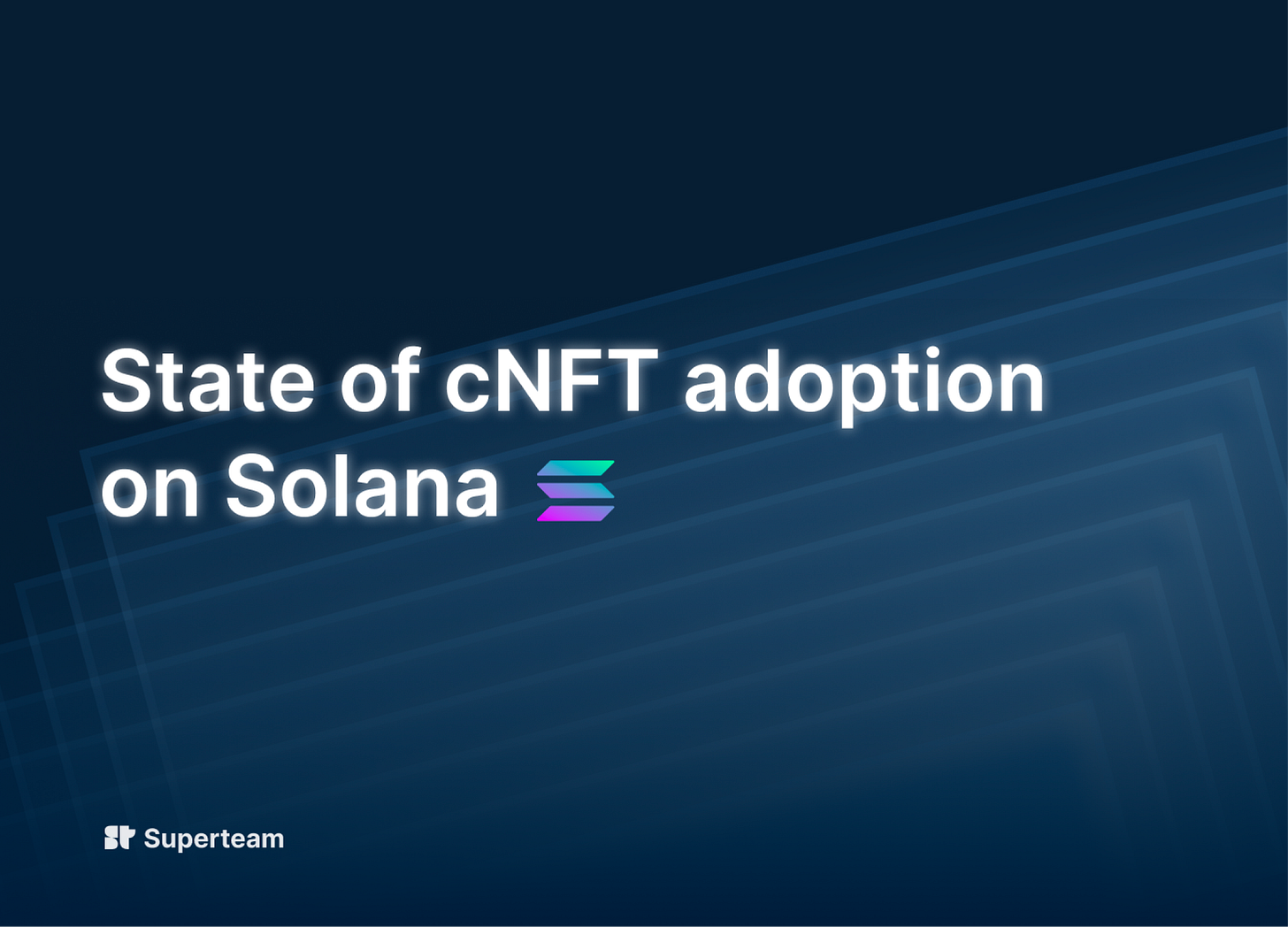 State of cNFT adoption on Solana

Superteam